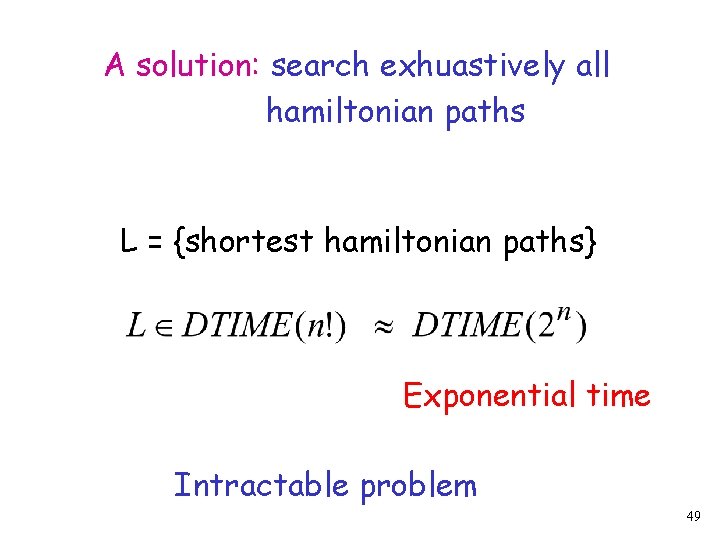 A solution: search exhuastively all hamiltonian paths

L = {shortest hamiltonian paths}

$L \in DTIME(n!) \approx DTIME(2^n)$

Exponential time

Intractable problem

49